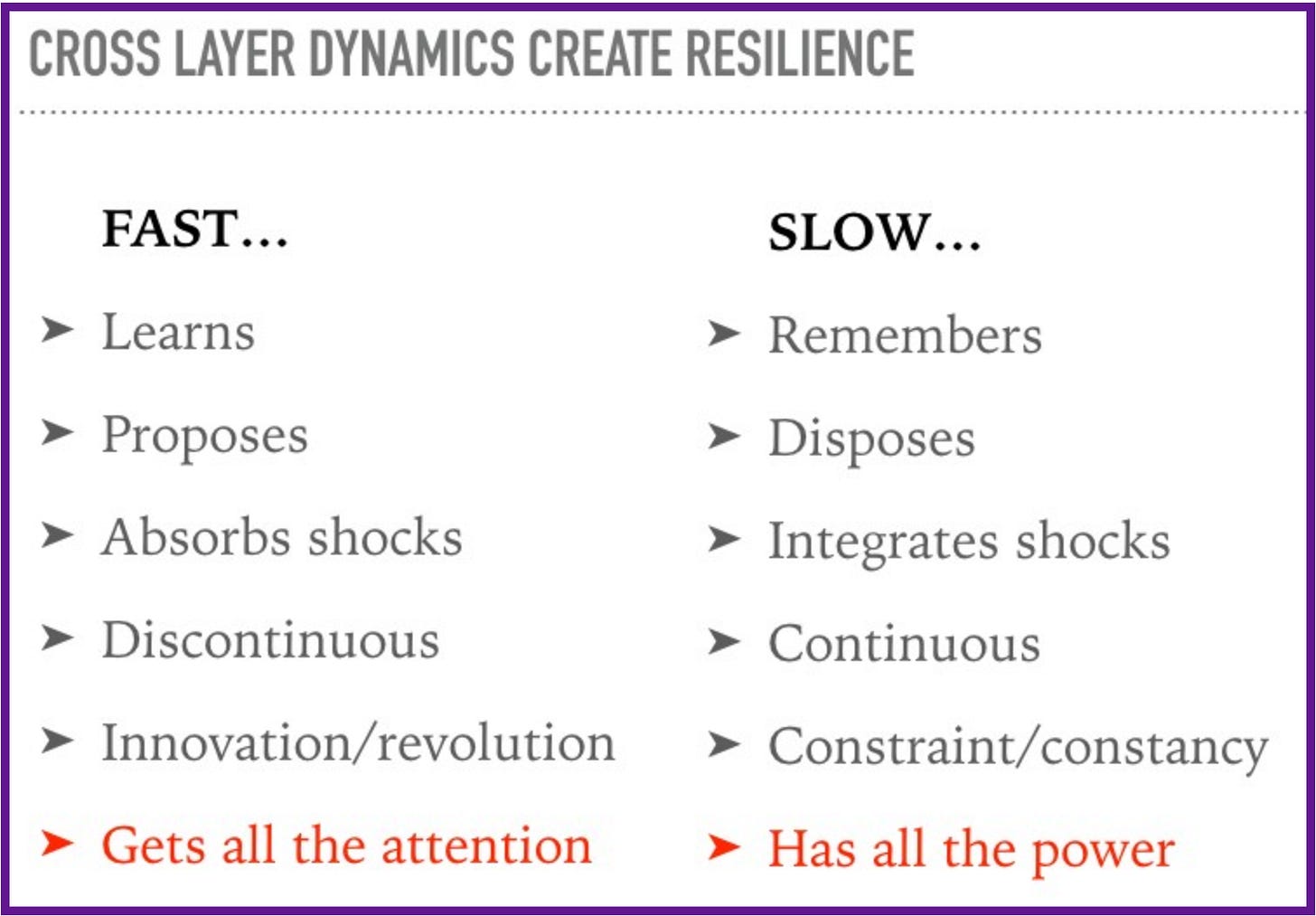 CROSS LAYER DYNAMICS CREATE RESILIENCE

FAST…

➤ Learns

➤ Proposes

➤ Absorbs shocks

➤ Discontinuous

➤ Innovation/revolution

➤ Gets all the attention

SLOW…

➤ Remembers

➤ Disposes

➤ Integrates shocks

➤ Continuous

➤ Constraint/constancy

➤ Has all the power